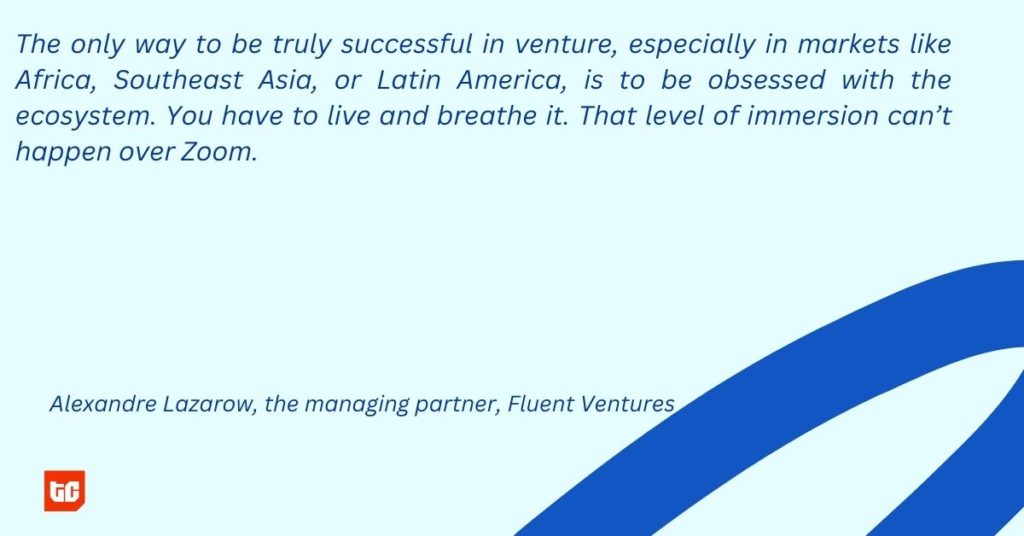 The only way to be truly successful in venture, especially in markets like Africa, Southeast Asia, or Latin America, is to be obsessed with the ecosystem. You have to live and breathe it. That level of immersion can't happen over Zoom.

Alexandre Lazarow, the managing partner, Fluent Ventures

TC